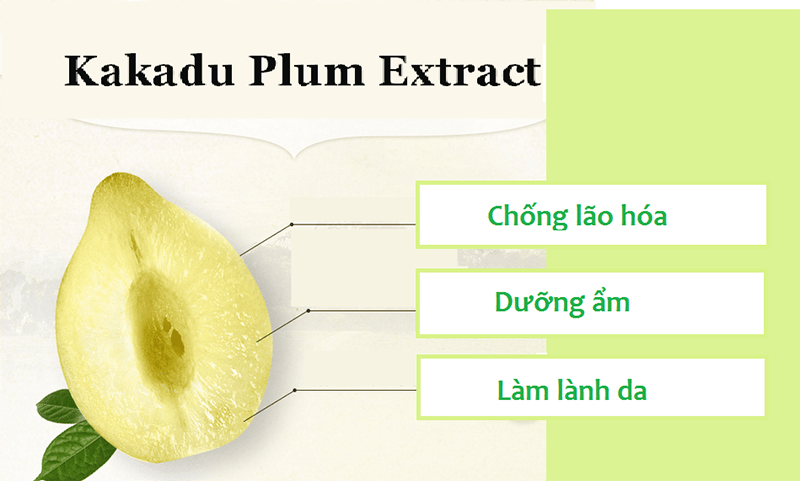 Kakadu Plum Extract

Chống lão hóa

Dưỡng ẩm

Làm lành da